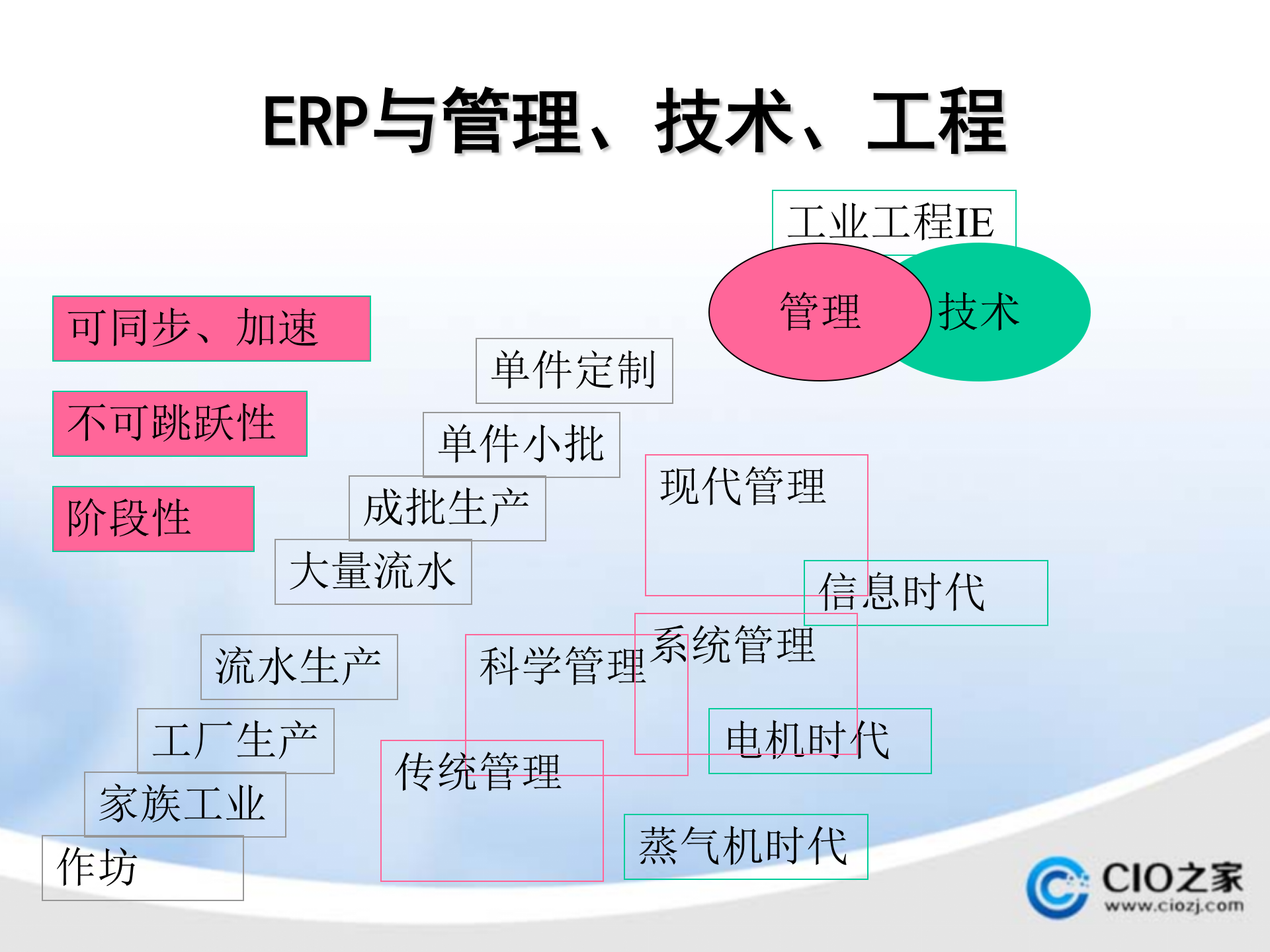 ERP与管理、技术、工程

工业工程IE

管理

技术

可同步、加速

不可跳跃性

阶段性

单件定制

单件小批

成批生产

大量流水

流水生产

工厂生产

家族工业

作坊

现代管理

信息时代

系统管理

科学管理

电机时代

传统管理

蒸气机时代

CIO之家
www.ciozj.com